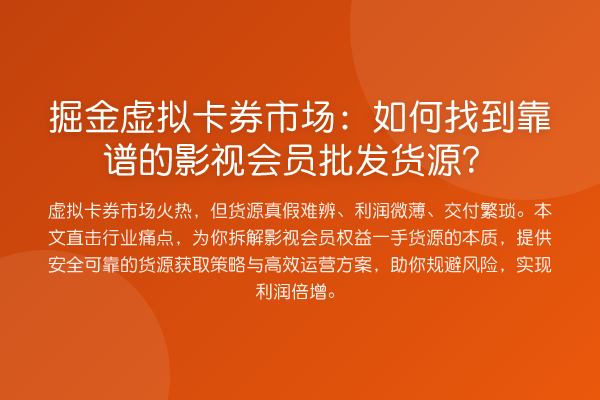 掘金虚拟卡券市场：如何找到靠谱的影视会员批发货源？

虚拟卡券市场火热，但货源真假难辨、利润微薄、交付繁琐。本文直击行业痛点，为你拆解影视会员权益一手货源的本质，提供安全可靠的货源获取策略与高效运营方案，助你规避风险，实现利润倍增。